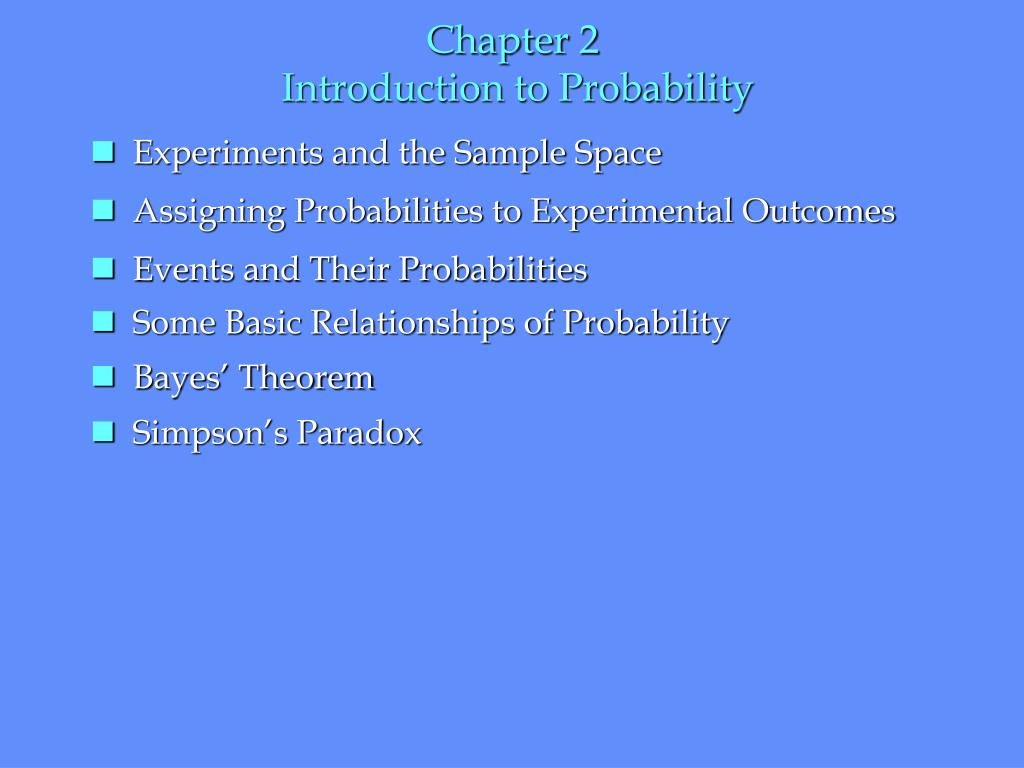 Chapter 2
Introduction to Probability

- Experiments and the Sample Space
- Assigning Probabilities to Experimental Outcomes
- Events and Their Probabilities
- Some Basic Relationships of Probability
- Bayes’ Theorem
- Simpson’s Paradox